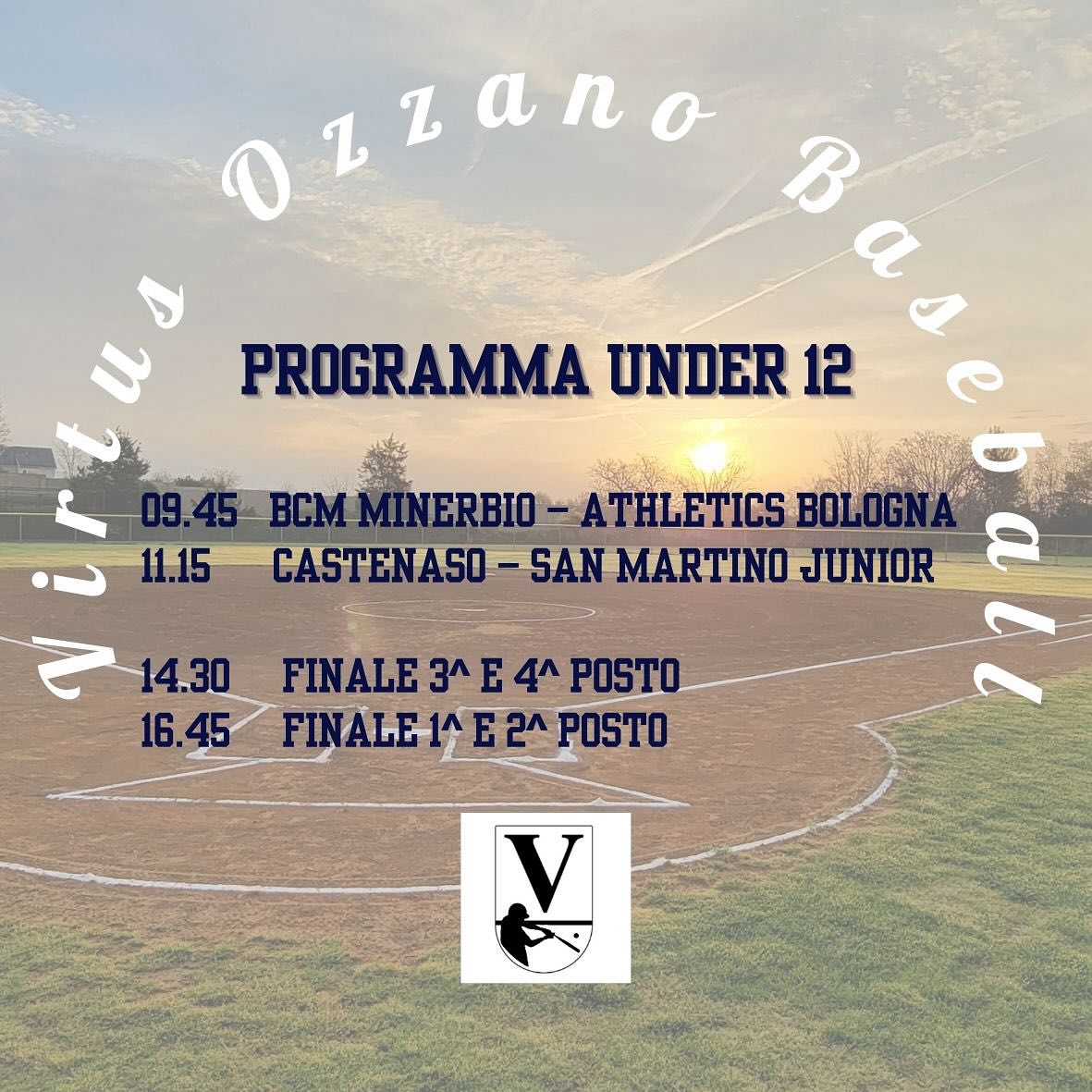 Virtus Ozzano Baseball

PROGRAMMA UNDER 12

09.45 BCM MINERBIO – ATHLETICS BOLOGNA
11.15 CASTENASO – SAN MARTINO JUNIOR

14.30 FINALE 3^ E 4^ POSTO
16.45 FINALE 1^ E 2^ POSTO

V